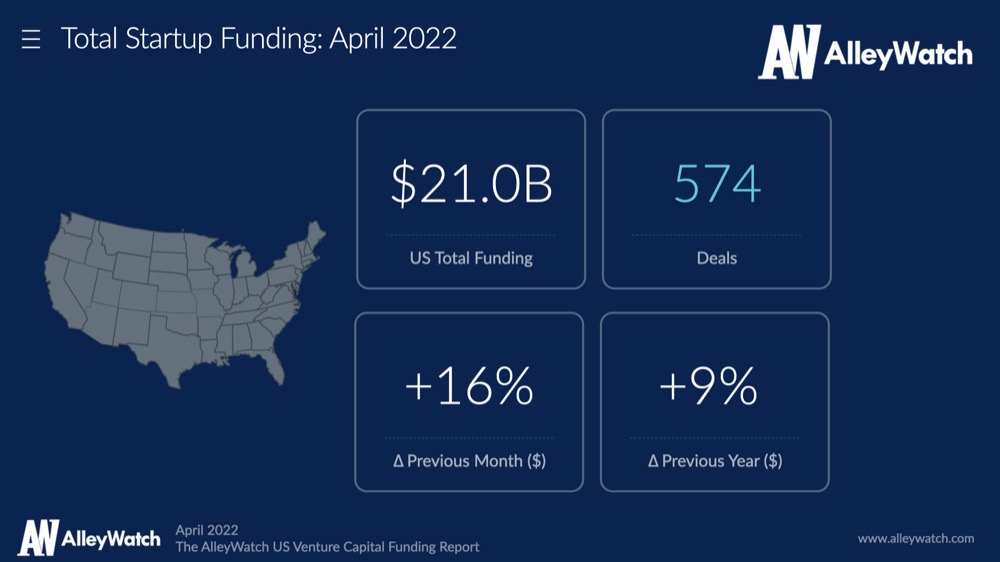 ☰ Total Startup Funding: April 2022

AW AlleyWatch

$21.0B

US Total Funding

574

Deals

+16%

Δ Previous Month ($)

+9%

Δ Previous Year ($)

AW AlleyWatch

April 2022
The AlleyWatch US Venture Capital Funding Report

www.alleywatch.com